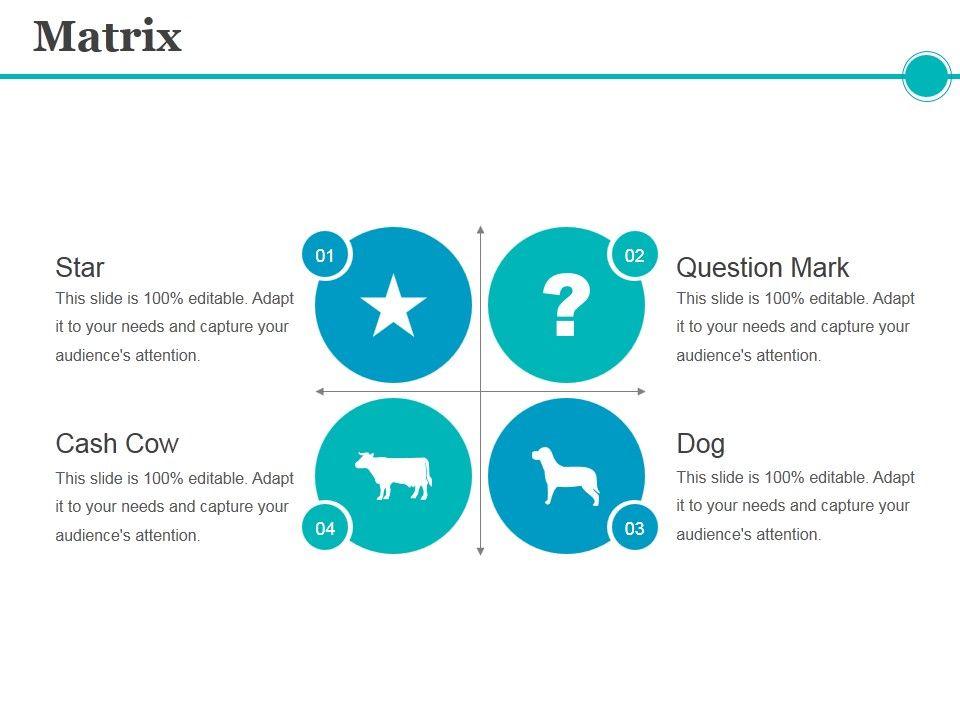 Matrix

Star

This slide is 100% editable. Adapt it to your needs and capture your audience's attention.

01

?

02

Question Mark

This slide is 100% editable. Adapt it to your needs and capture your audience's attention.

Cash Cow

This slide is 100% editable. Adapt it to your needs and capture your audience's attention.

04

03

Dog

This slide is 100% editable. Adapt it to your needs and capture your audience's attention.